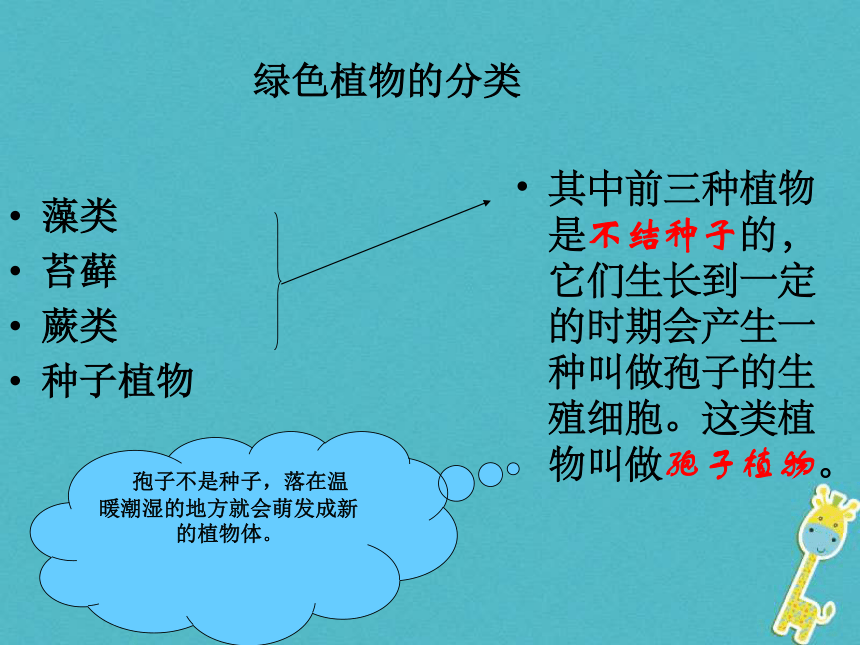 绿色植物的分类

• 藻类
• 苔藓
• 蕨类
• 种子植物

• 其中前三种植物是不结种子的，它们生长到一定的时期会产生一种叫做孢子的生殖细胞。这类植物叫做孢子植物。

孢子不是种子，落在温暖潮湿的地方就会萌发成新的植物体。